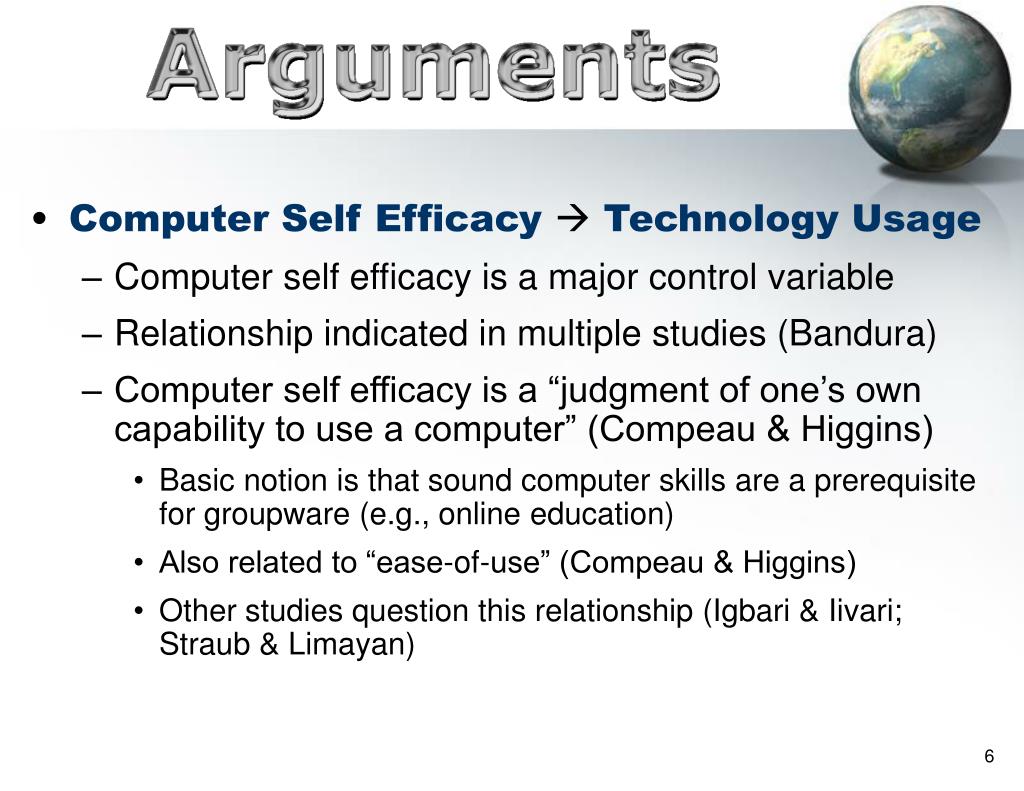 Arguments

• Computer Self Efficacy → Technology Usage
– Computer self efficacy is a major control variable
– Relationship indicated in multiple studies (Bandura)
– Computer self efficacy is a “judgment of one’s own capability to use a computer” (Compeau & Higgins)
• Basic notion is that sound computer skills are a prerequisite for groupware (e.g., online education)
• Also related to “ease-of-use” (Compeau & Higgins)
• Other studies question this relationship (Igbari & Iivari; Straub & Limayan)

6